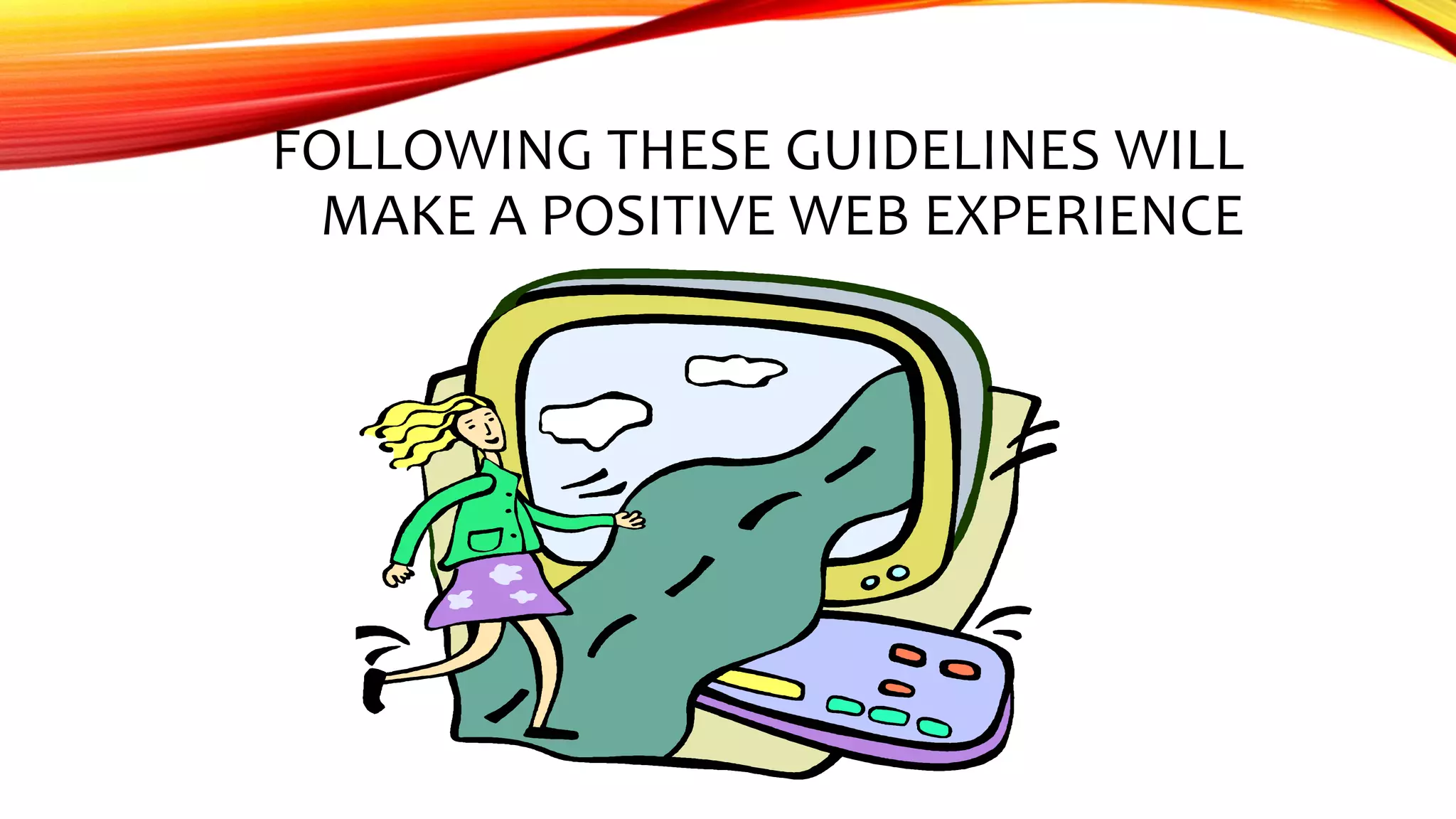 FOLLOWING THESE GUIDELINES WILL MAKE A POSITIVE WEB EXPERIENCE